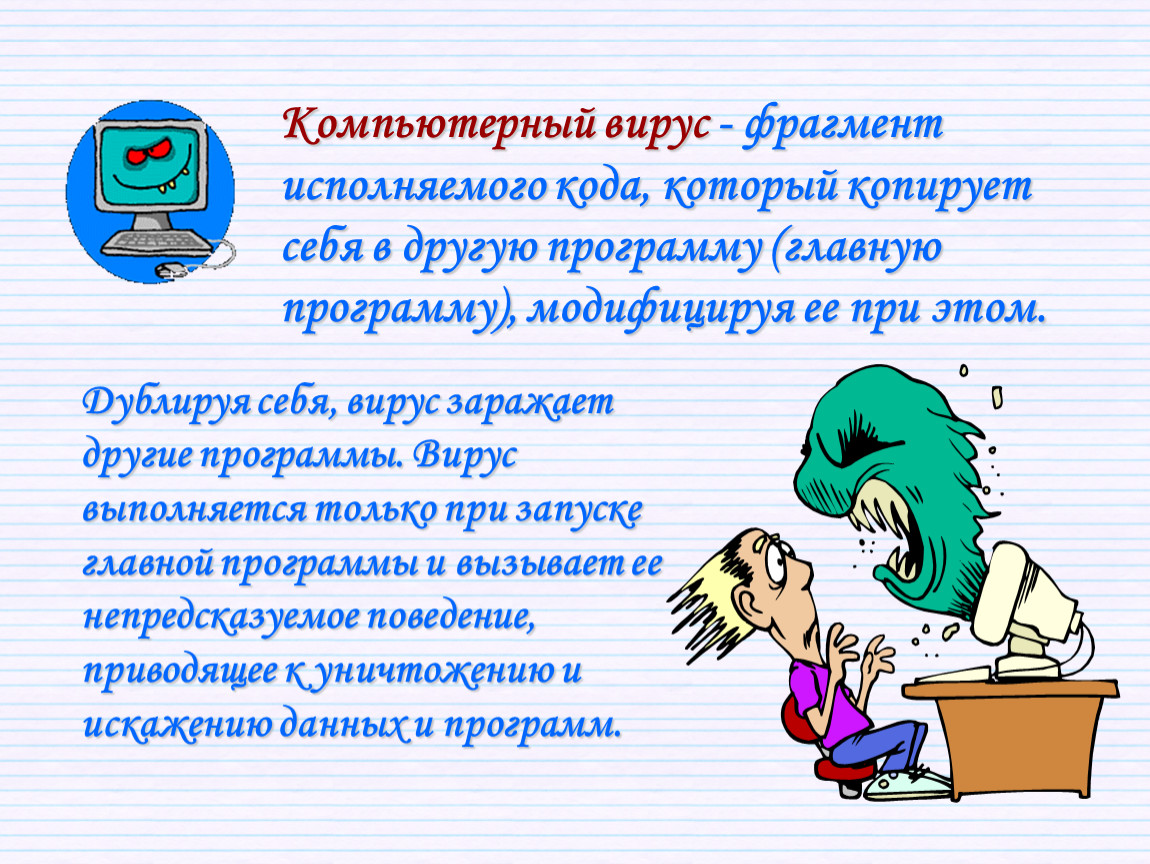 Компьютерный вирус - фрагмент исполняемого кода, который копирует себя в другую программу (главную программу), модифицируя ее при этом.

Дублируя себя, вирус заражает другие программы. Вирус выполняется только при запуске главной программы и вызывает ее непредсказуемое поведение, приводящее к уничтожению и искажению данных и программ.